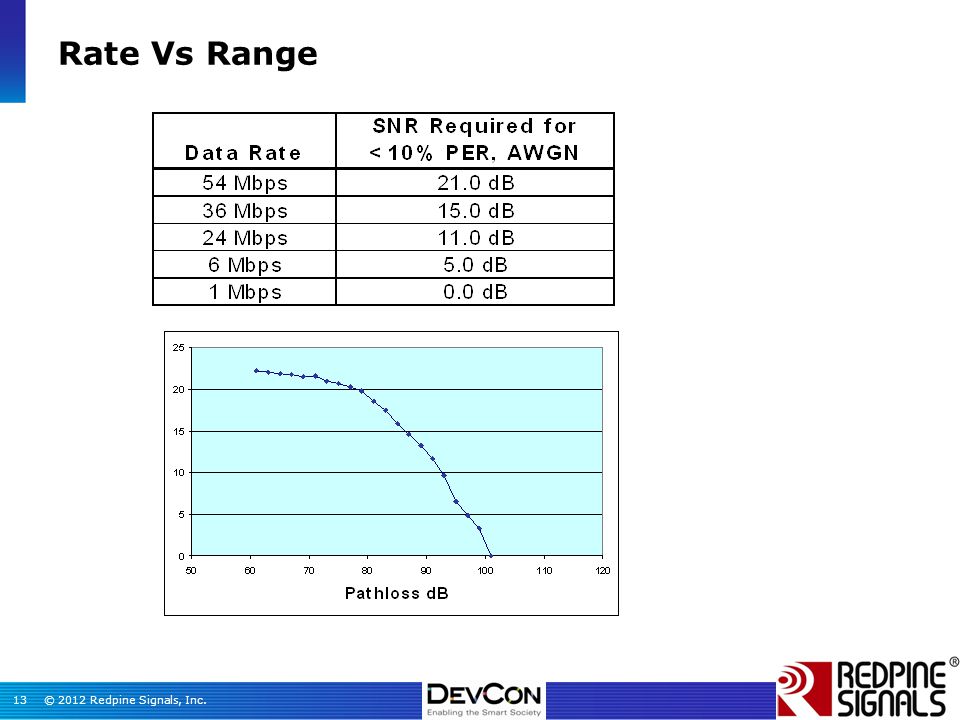 Rate Vs Range

| Data Rate | SNR Required for < 10% PER, AWGN |
|---|---|
| 54 Mbps | 21.0 dB |
| 36 Mbps | 15.0 dB |
| 24 Mbps | 11.0 dB |
| 6 Mbps | 5.0 dB |
| 1 Mbps | 0.0 dB |

25
20
15
10
5
0
50 60 70 80 90 100 110 120
Pathloss dB

13 © 2012 Redpine Signals, Inc.

DEVCON
Enabling the Smart Society

REDPINE SIGNALS ®